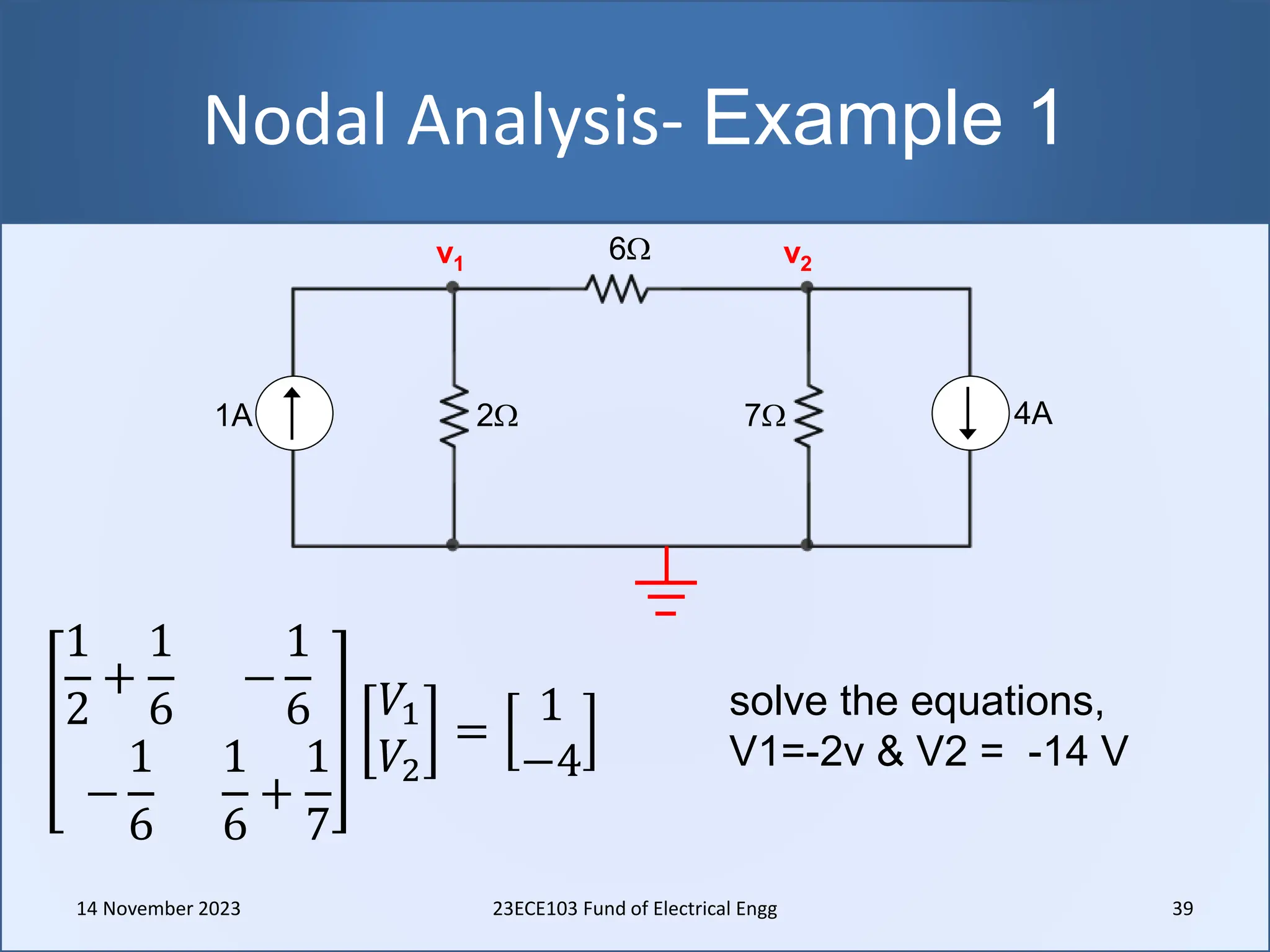 Nodal Analysis- Example 1

$v_1$

$6\Omega$

$v_2$

1A

$2\Omega$

$7\Omega$

4A

$\begin{bmatrix} \frac{1}{2}+\frac{1}{6} & -\frac{1}{6} \\ -\frac{1}{6} & \frac{1}{6}+\frac{1}{7} \end{bmatrix} \begin{bmatrix} V_1 \\ V_2 \end{bmatrix} = \begin{bmatrix} 1 \\ -4 \end{bmatrix}$

solve the equations,
V1=-2v & V2 = -14 V

14 November 2023

23ECE103 Fund of Electrical Engg

39